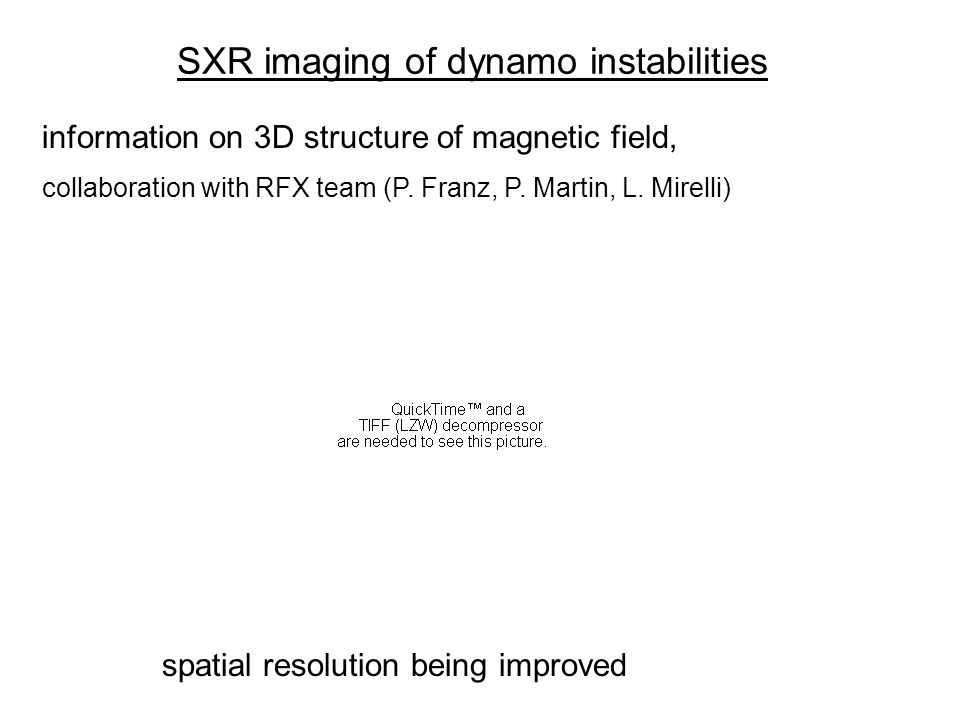 SXR imaging of dynamo instabilities

information on 3D structure of magnetic field,

collaboration with RFX team (P. Franz, P. Martin, L. Mirelli)

QuickTime™ and a
TIFF (LZW) decompressor
are needed to see this picture.

spatial resolution being improved